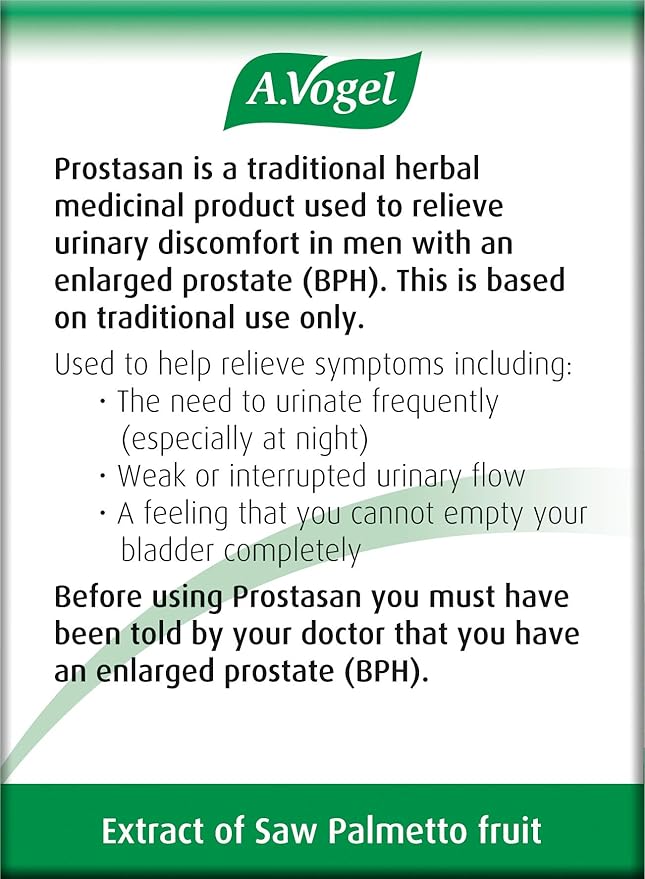 A.Vogel

Prostasan is a traditional herbal medicinal product used to relieve urinary discomfort in men with an enlarged prostate (BPH). This is based on traditional use only.

Used to help relieve symptoms including:
· The need to urinate frequently (especially at night)
· Weak or interrupted urinary flow
· A feeling that you cannot empty your bladder completely

Before using Prostasan you must have been told by your doctor that you have an enlarged prostate (BPH).

Extract of Saw Palmetto fruit